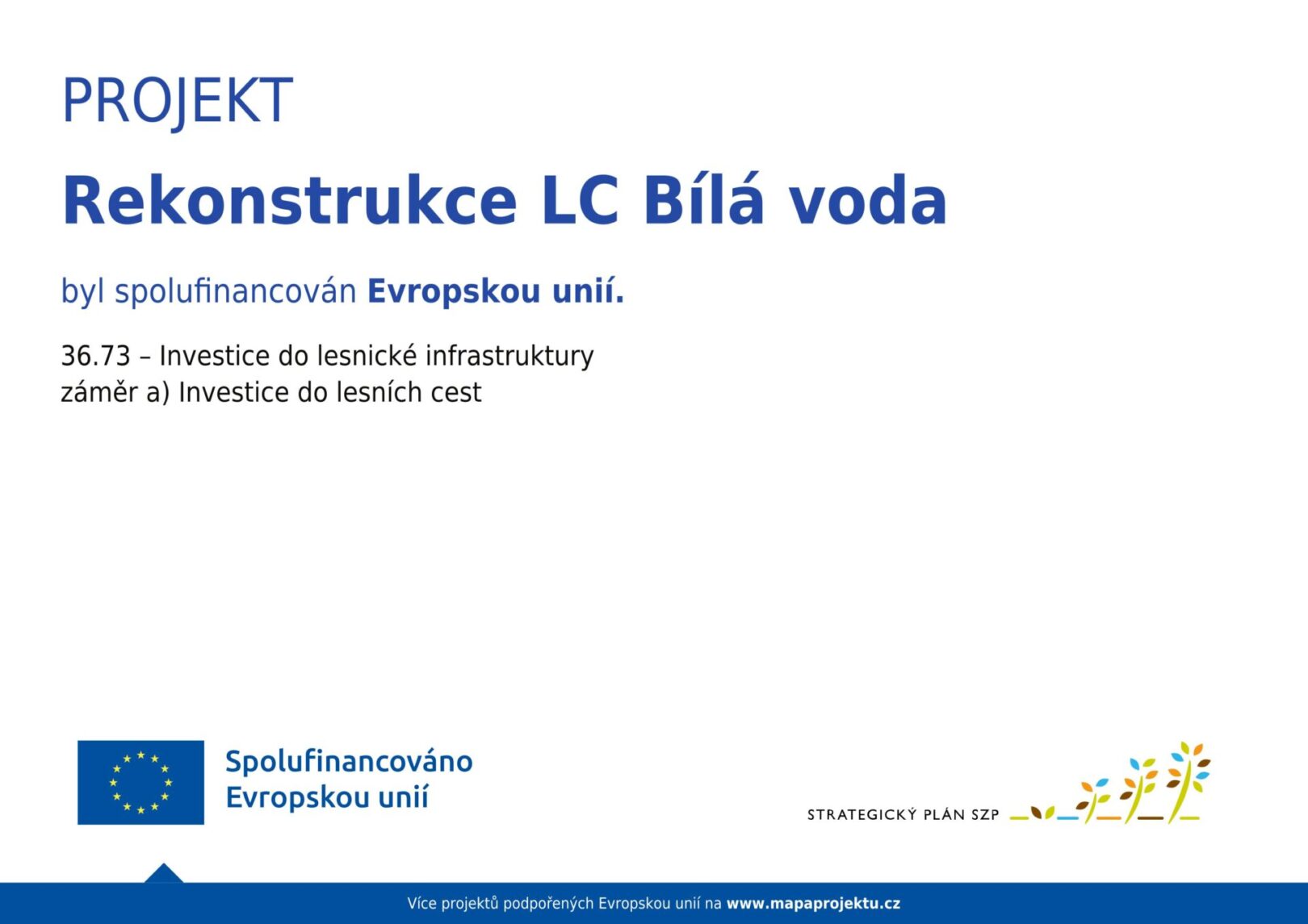 PROJEKT

Rekonstrukce LC Bílá voda

byl spolufinancován Evropskou unií.

36.73 – Investice do lesnické infrastruktury
záměr a) Investice do lesních cest

Spolufinancováno
Evropskou unií

STRATEGICKÝ PLÁN SZP

Více projektů podpořených Evropskou unií na www.mapaprojektu.cz